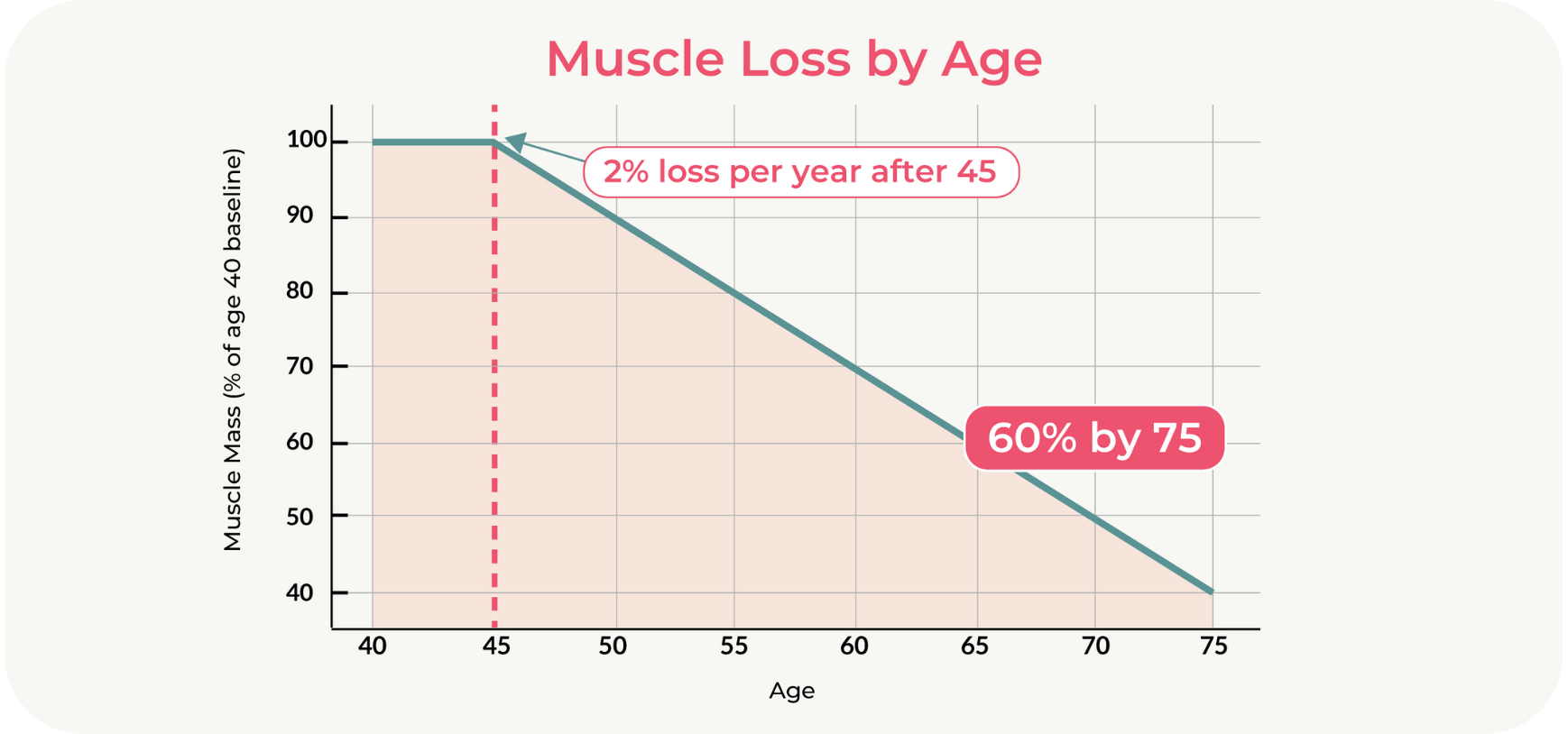 Muscle Loss by Age

Muscle Mass (% of age 40 baseline)

100
90
80
70
60
50
40

2% loss per year after 45

60% by 75

40 45 50 55 60 65 70 75

Age